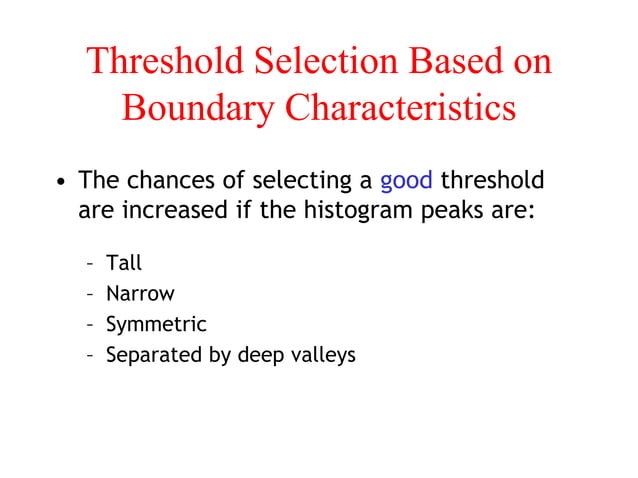 Threshold Selection Based on Boundary Characteristics

• The chances of selecting a good threshold are increased if the histogram peaks are:

– Tall
– Narrow
– Symmetric
– Separated by deep valleys